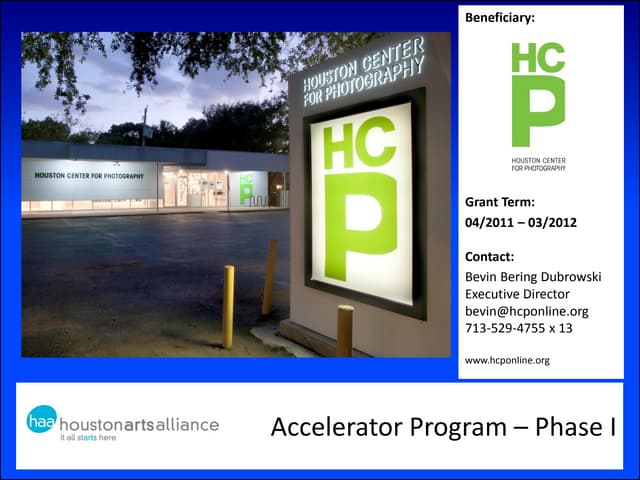 HOUSTON CENTER FOR PHOTOGRAPHY

HC P

HOUSTON CENTER FOR PHOTOGRAPHY

HC P

Beneficiary:

HC P

HOUSTON CENTER FOR PHOTOGRAPHY

Grant Term:
04/2011 – 03/2012

Contact:
Bevin Bering Dubrowski
Executive Director
bevin@hcponline.org
713-529-4755 x 13

www.hcponline.org

haa houstonartsalliance
it all starts here

Accelerator Program – Phase I